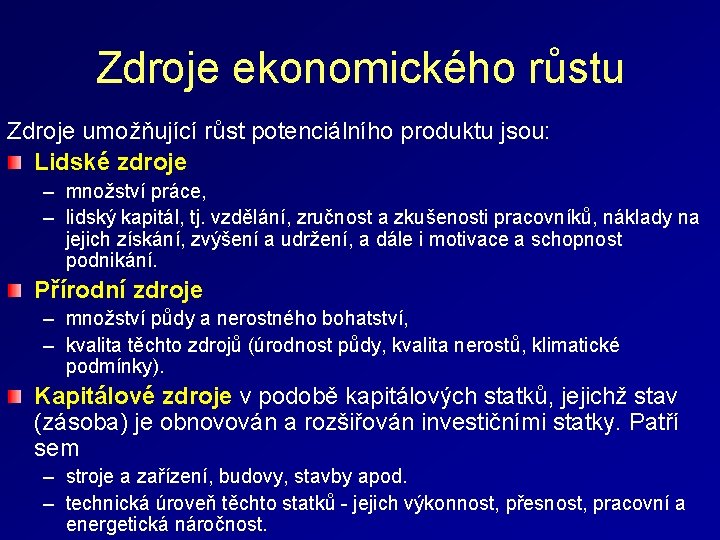 Zdroje ekonomického růstu

Zdroje umožňující růst potenciálního produktu jsou:

Lidské zdroje
– množství práce,
– lidský kapitál, tj. vzdělání, zručnost a zkušenosti pracovníků, náklady na jejich získání, zvýšení a udržení, a dále i motivace a schopnost podnikání.

Přírodní zdroje
– množství půdy a nerostného bohatství,
– kvalita těchto zdrojů (úrodnost půdy, kvalita nerostů, klimatické podmínky).

Kapitálové zdroje v podobě kapitálových statků, jejichž stav (zásoba) je obnovován a rozšiřován investičními statky. Patří sem
– stroje a zařízení, budovy, stavby apod.
– technická úroveň těchto statků - jejich výkonnost, přesnost, pracovní a energetická náročnost.